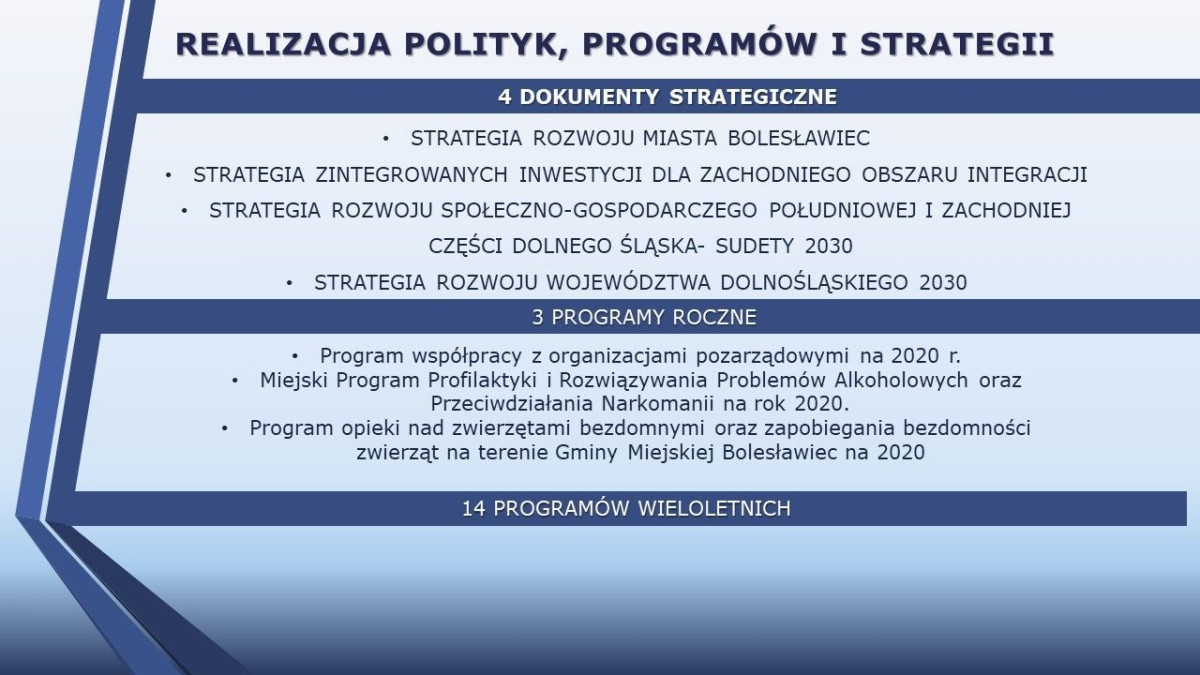 REALIZACJA POLITYK, PROGRAMÓW I STRATEGII

4 DOKUMENTY STRATEGICZNE

• STRATEGIA ROZWOJU MIASTA BOLESŁAWIEC
• STRATEGIA ZINTEGROWANYCH INWESTYCJI DLA ZACHODNIEGO OBSZARU INTEGRACJI
• STRATEGIA ROZWOJU SPOŁECZNO-GOSPODARCZEGO POŁUDNIOWEJ I ZACHODNIEJ CZĘŚCI DOLNEGO ŚLĄSKA- SUDETY 2030
• STRATEGIA ROZWOJU WOJEWÓDZTWA DOLNOŚLĄSKIEGO 2030

3 PROGRAMY ROCZNE

• Program współpracy z organizacjami pozarządowymi na 2020 r.
• Miejski Program Profilaktyki i Rozwiązywania Problemów Alkoholowych oraz Przeciwdziałania Narkomanii na rok 2020.
• Program opieki nad zwierzętami bezdomnymi oraz zapobiegania bezdomności zwierząt na terenie Gminy Miejskiej Bolesławiec na 2020

14 PROGRAMÓW WIELOLETNICH